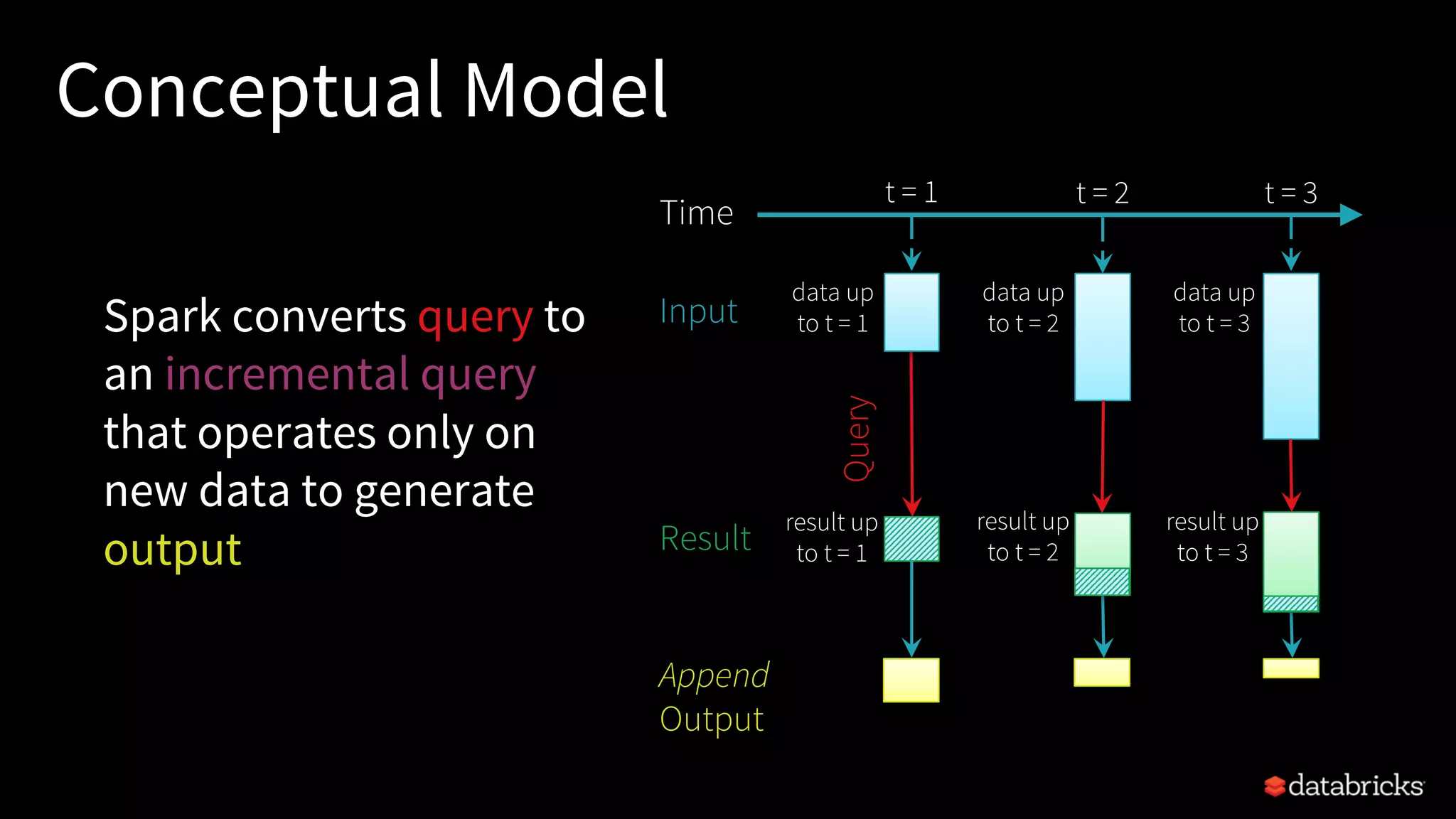 Conceptual Model

Spark converts query to an incremental query that operates only on new data to generate output

Time

t = 1

t = 2

t = 3

Input

data up to t = 1

data up to t = 2

data up to t = 3

Query

Result

result up to t = 1

result up to t = 2

result up to t = 3

Append Output

databricks